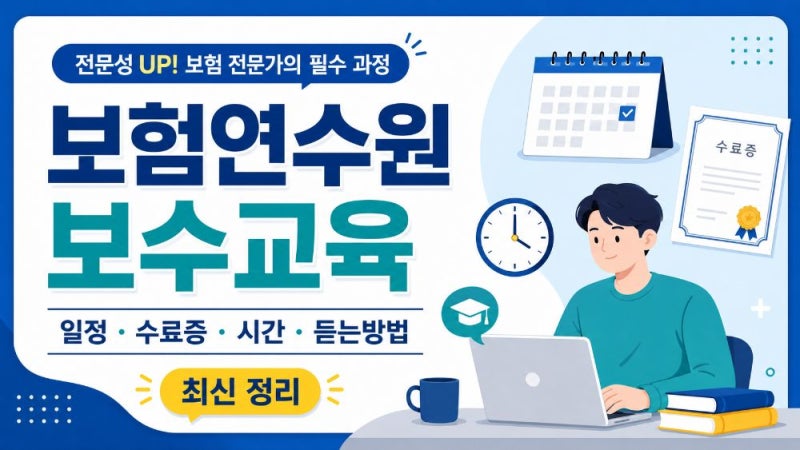 전문성 UP! 보험 전문가의 필수 과정

보험연수원
보수교육

일정 · 수료증 · 시간 · 듣는방법

최신 정리

수료증